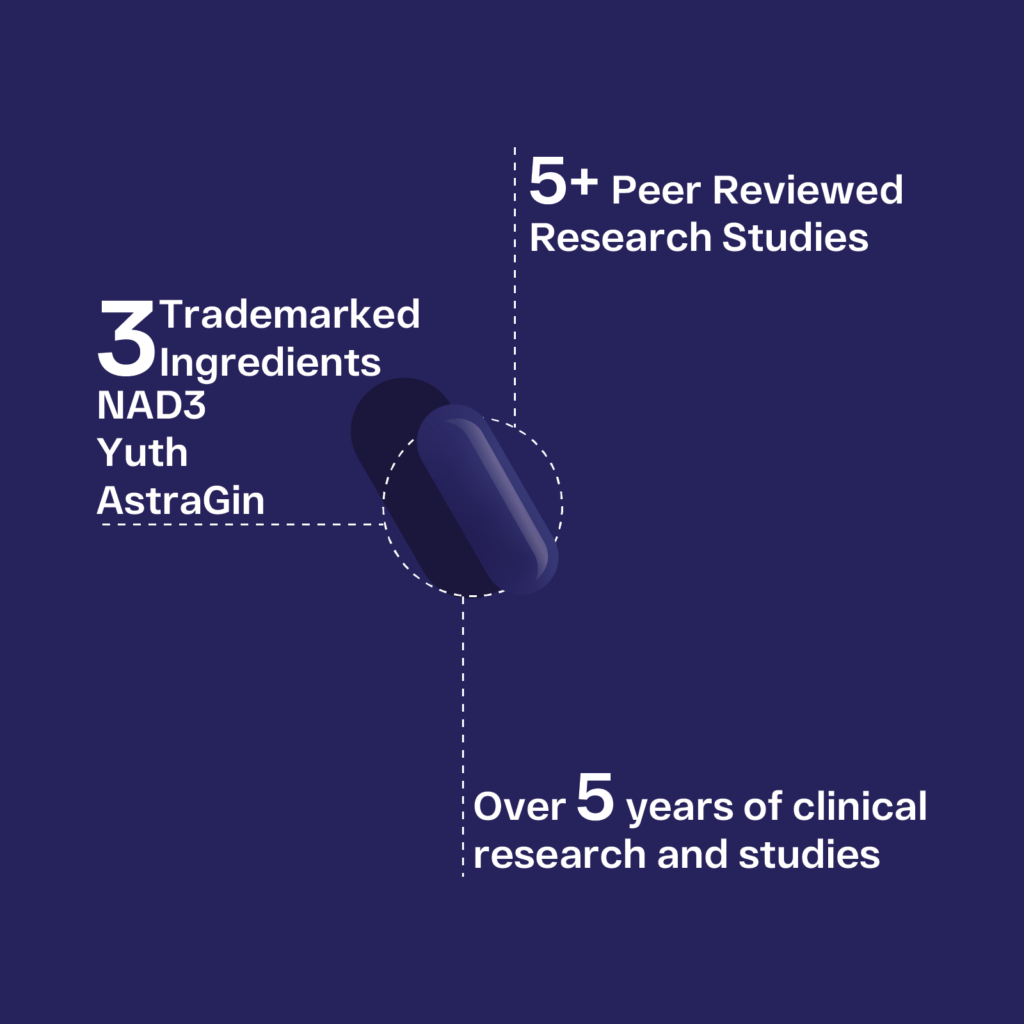 5+ Peer Reviewed Research Studies

3 Trademarked Ingredients
NAD3
Yuth
AstraGin

Over 5 years of clinical research and studies